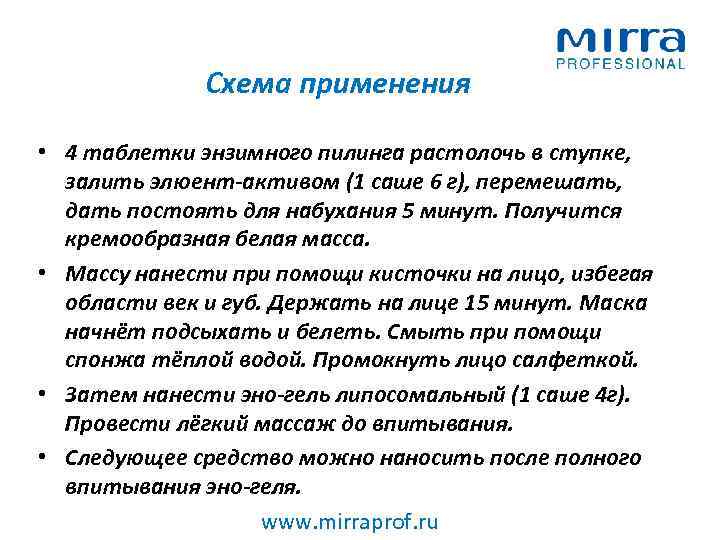 MIRRA
PROFESSIONAL

Схема применения

• 4 таблетки энзимного пилинга растолочь в ступке, залить элюент-активом (1 саше 6 г), перемешать, дать постоять для набухания 5 минут. Получится кремообразная белая масса.

• Массу нанести при помощи кисточки на лицо, избегая области век и губ. Держать на лице 15 минут. Маска начнёт подсыхать и белеть. Смыть при помощи спонжа тёплой водой. Промокнуть лицо салфеткой.

• Затем нанести эно-гель липосомальный (1 саше 4г). Провести лёгкий массаж до впитывания.

• Следующее средство можно наносить после полного впитывания эно-геля.

www.mirraprof.ru